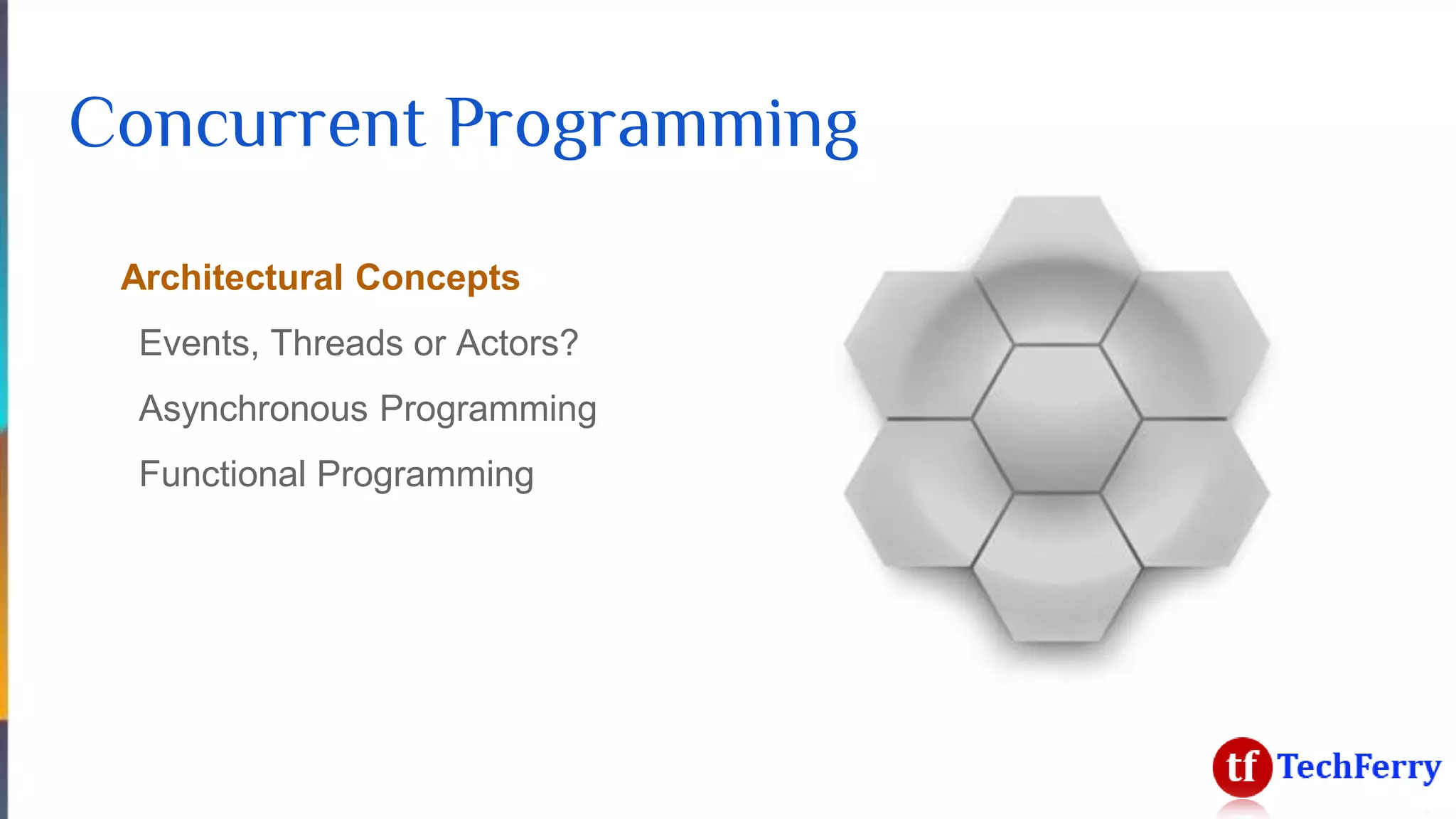 Concurrent Programming

Architectural Concepts

Events, Threads or Actors?

Asynchronous Programming

Functional Programming

tf TechFerry